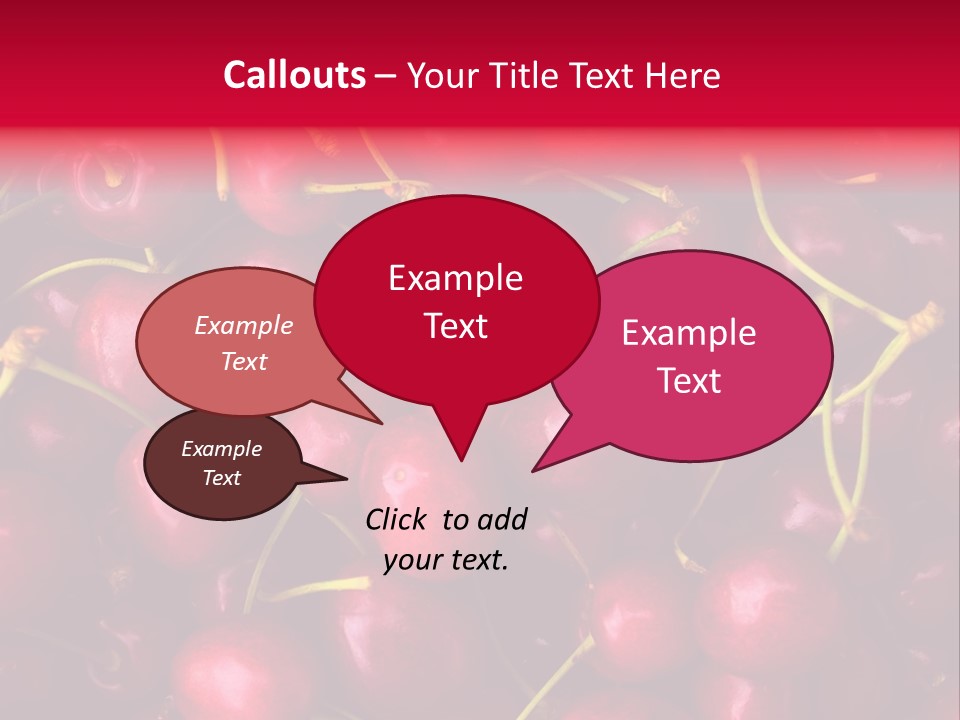 Callouts – Your Title Text Here

Example Text

Example Text

Example Text

Example Text

Click to add your text.